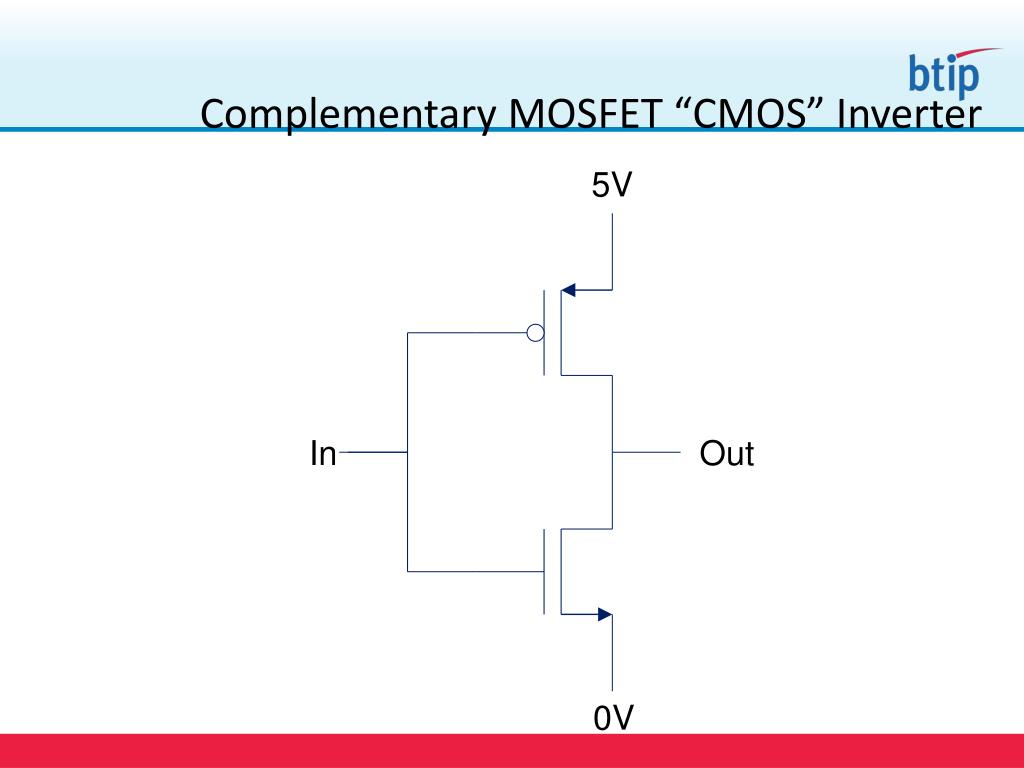 btip

Complementary MOSFET “CMOS” Inverter

5V

In

Out

0V